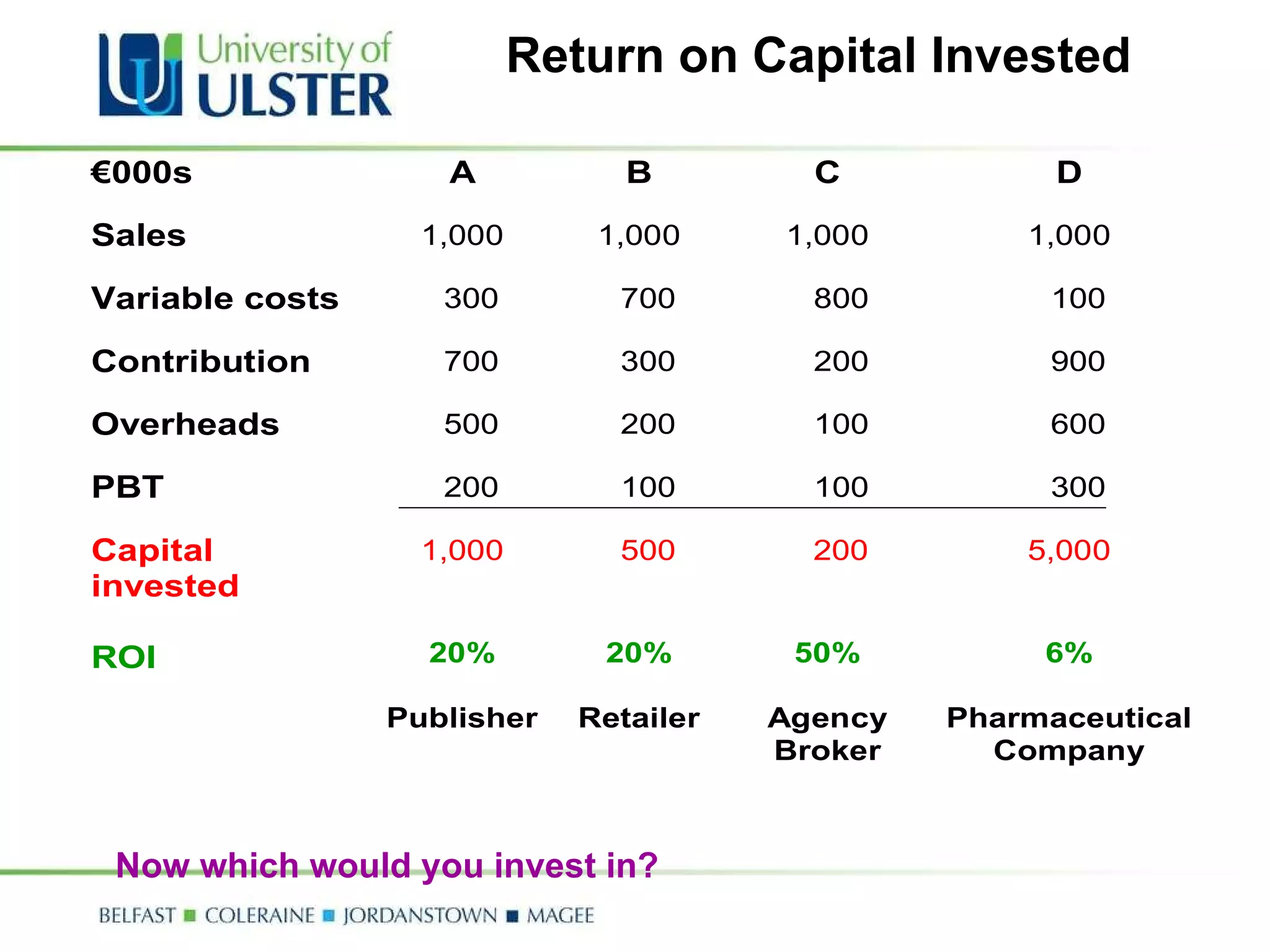 University of ULSTER

Return on Capital Invested

| €000s | A | B | C | D |
|---|---|---|---|---|
| Sales | 1,000 | 1,000 | 1,000 | 1,000 |
| Variable costs | 300 | 700 | 800 | 100 |
| Contribution | 700 | 300 | 200 | 900 |
| Overheads | 500 | 200 | 100 | 600 |
| PBT | 200 | 100 | 100 | 300 |
| Capital invested | 1,000 | 500 | 200 | 5,000 |
| ROI | 20% | 20% | 50% | 6% |
| | Publisher | Retailer | Agency Broker | Pharmaceutical Company |

Now which would you invest in?

BELFAST ■ COLERAINE ■ JORDANSTOWN ■ MAGEE